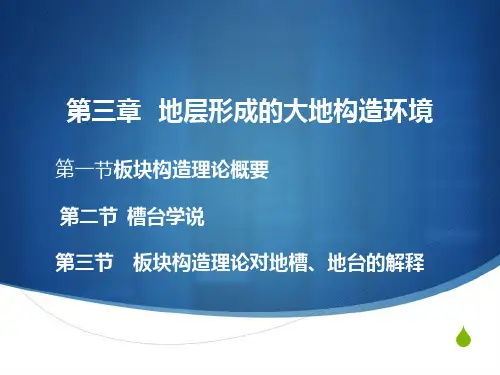 第三章 地层形成的大地构造环境

第一节板块构造理论概要

第二节 槽台学说

第三节 板块构造理论对地槽、地台的解释